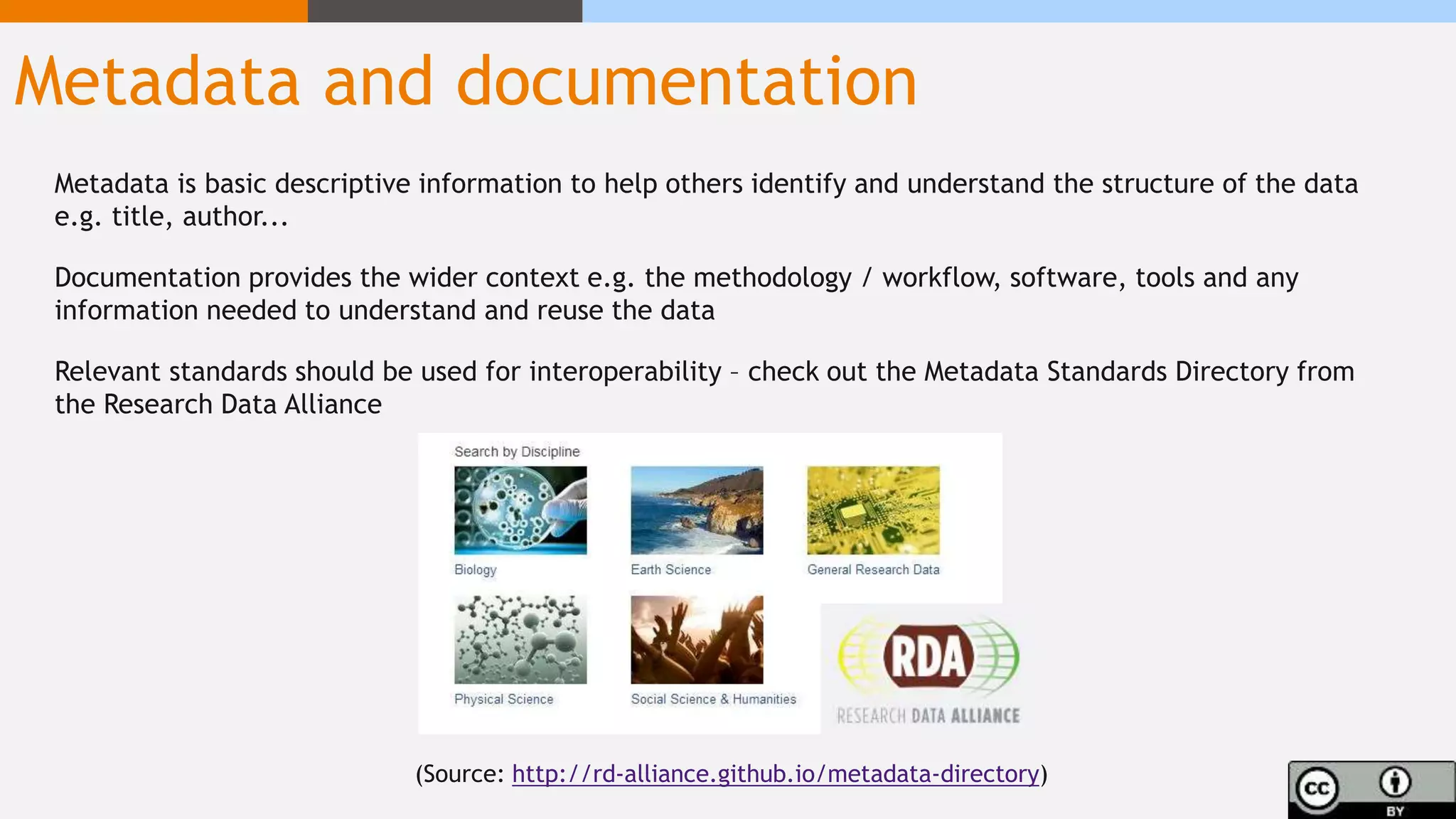 Metadata and documentation

Metadata is basic descriptive information to help others identify and understand the structure of the data e.g. title, author...

Documentation provides the wider context e.g. the methodology / workflow, software, tools and any information needed to understand and reuse the data

Relevant standards should be used for interoperability – check out the Metadata Standards Directory from the Research Data Alliance

Search by Discipline

Biology

Earth Science

General Research Data

Physical Science

Social Science & Humanities

RDA

RESEARCH DATA ALLIANCE

(Source: http://rd-alliance.github.io/metadata-directory)

cc BY